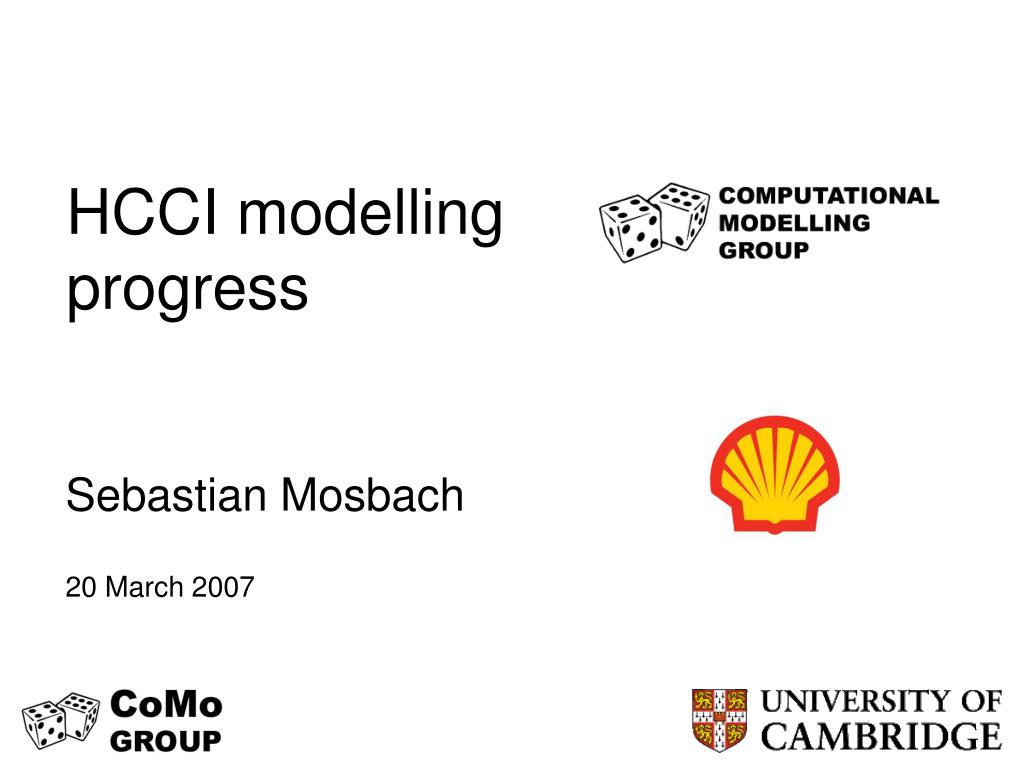 HCCI modelling progress

COMPUTATIONAL MODELLING GROUP

Sebastian Mosbach

20 March 2007

CoMo GROUP

UNIVERSITY OF CAMBRIDGE